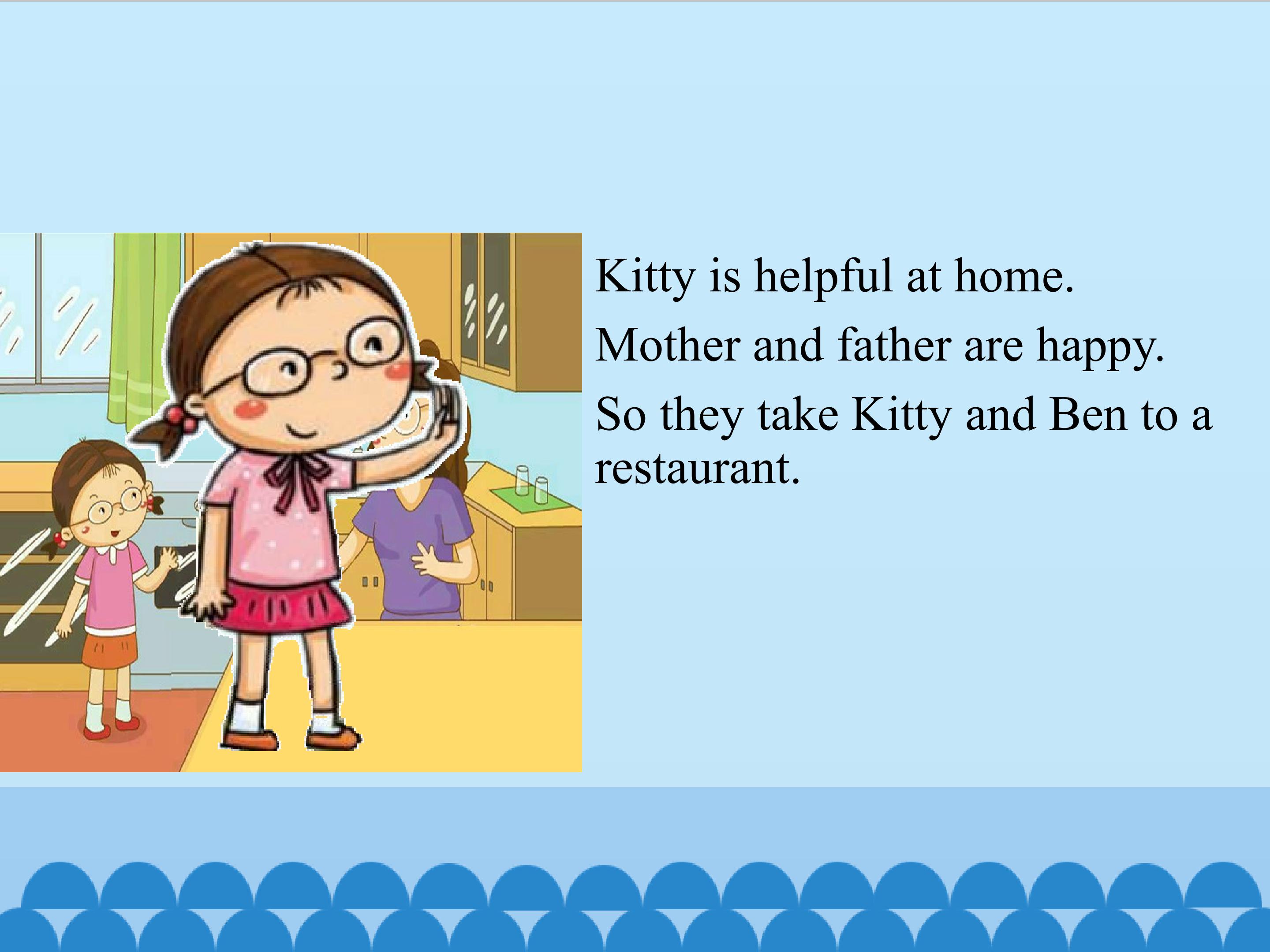 Kitty is helpful at home.

Mother and father are happy.

So they take Kitty and Ben to a restaurant.